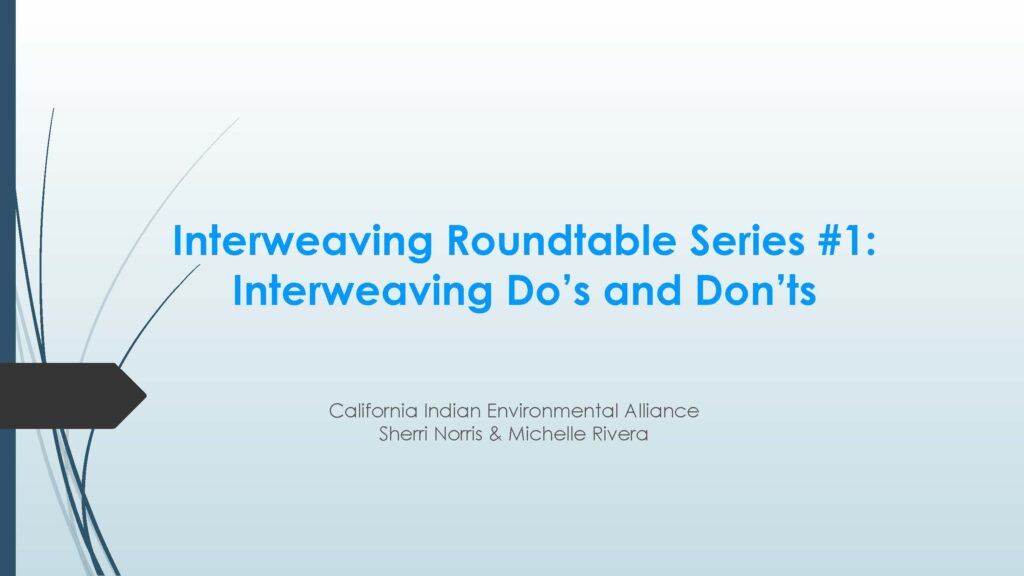 Interweaving Roundtable Series #1:
Interweaving Do's and Don'ts

California Indian Environmental Alliance
Sherri Norris & Michelle Rivera